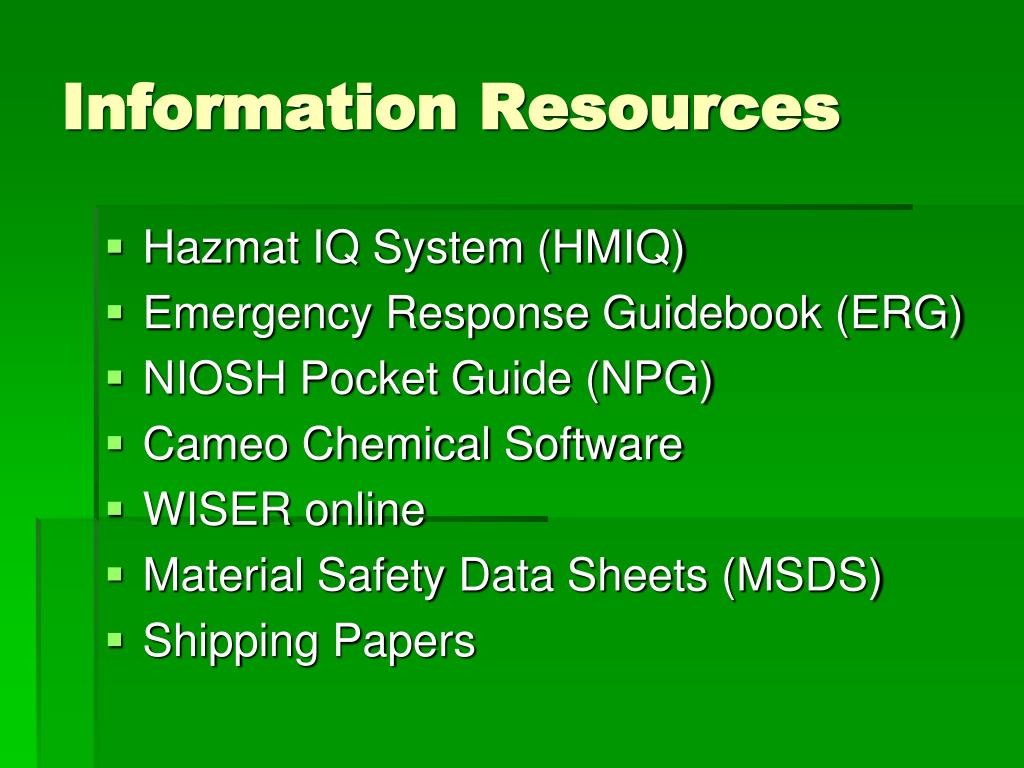 Information Resources

- Hazmat IQ System (HMIQ)
- Emergency Response Guidebook (ERG)
- NIOSH Pocket Guide (NPG)
- Cameo Chemical Software
- WISER online
- Material Safety Data Sheets (MSDS)
- Shipping Papers